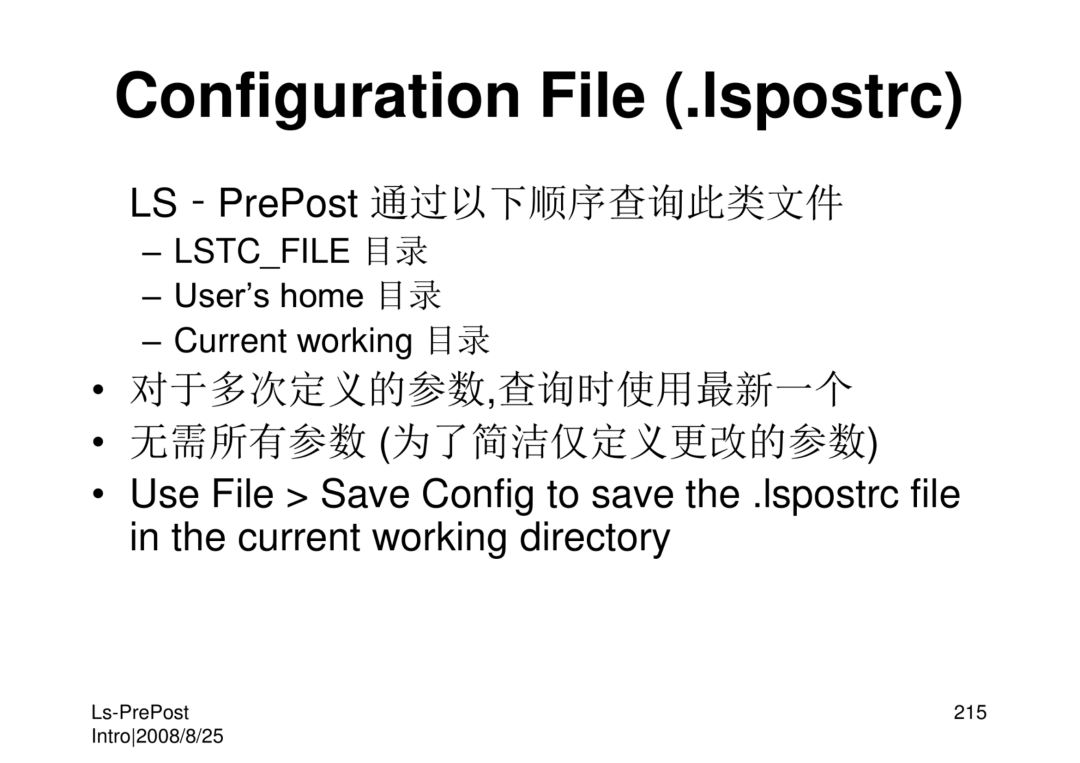 Configuration File (.lspostrc)

LS - PrePost 通过以下顺序查询此类文件

– LSTC_FILE 目录
– User’s home 目录
– Current working 目录

• 对于多次定义的参数,查询时使用最新一个
• 无需所有参数 (为了简洁仅定义更改的参数)
• Use File > Save Config to save the .lspostrc file in the current working directory

Ls-PrePost Intro|2008/8/25

215